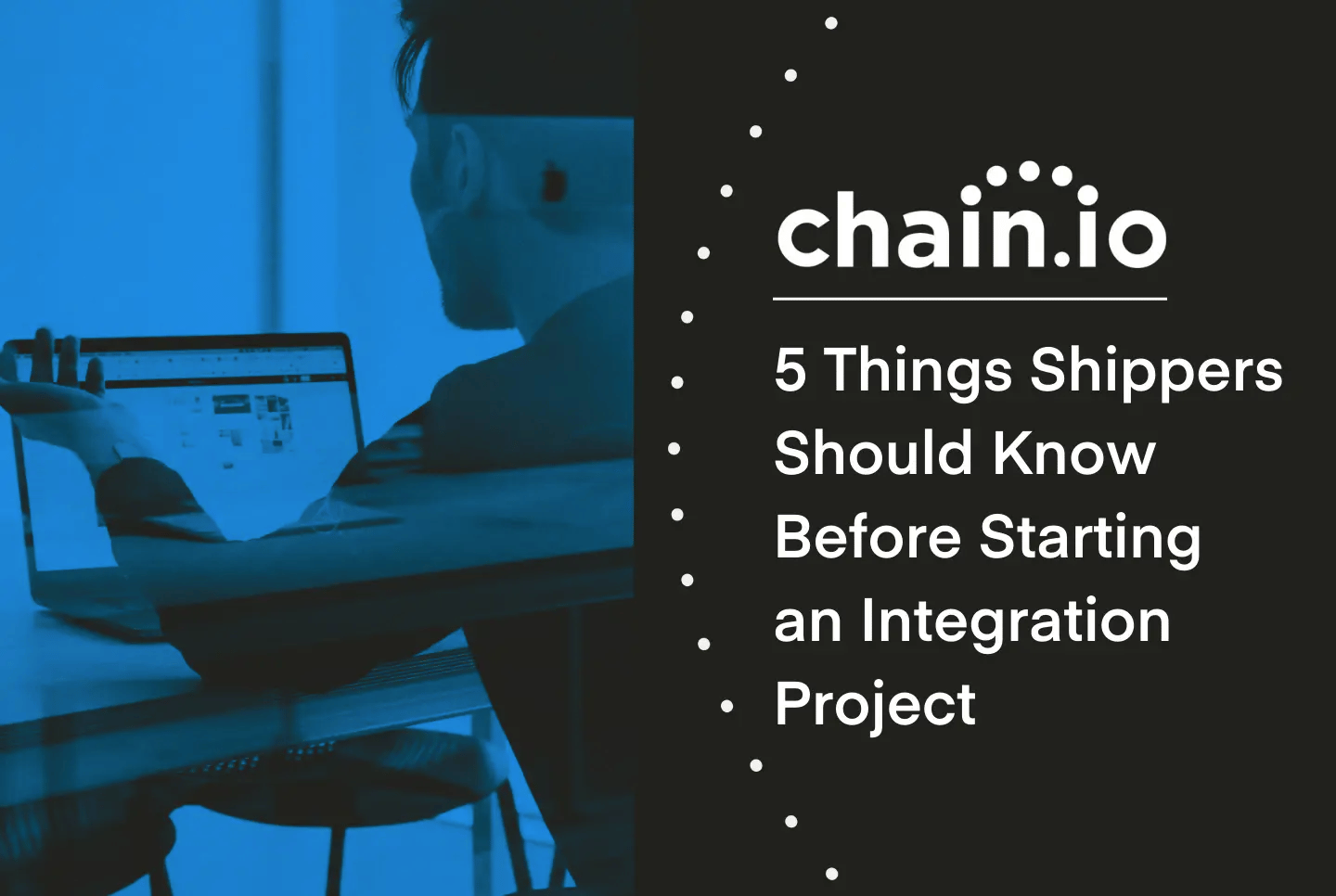 chain.io

5 Things Shippers Should Know Before Starting an Integration Project